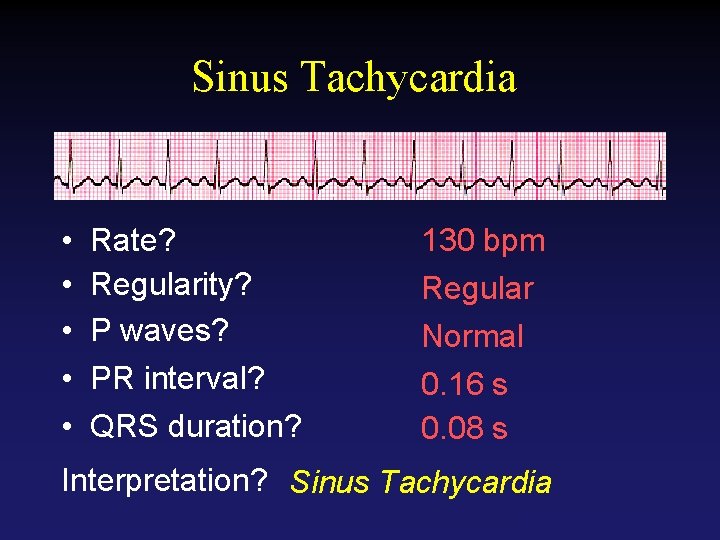 Sinus Tachycardia

• Rate? 130 bpm
• Regularity? Regular
• P waves? Normal
• PR interval? 0.16 s
• QRS duration? 0.08 s

Interpretation? Sinus Tachycardia